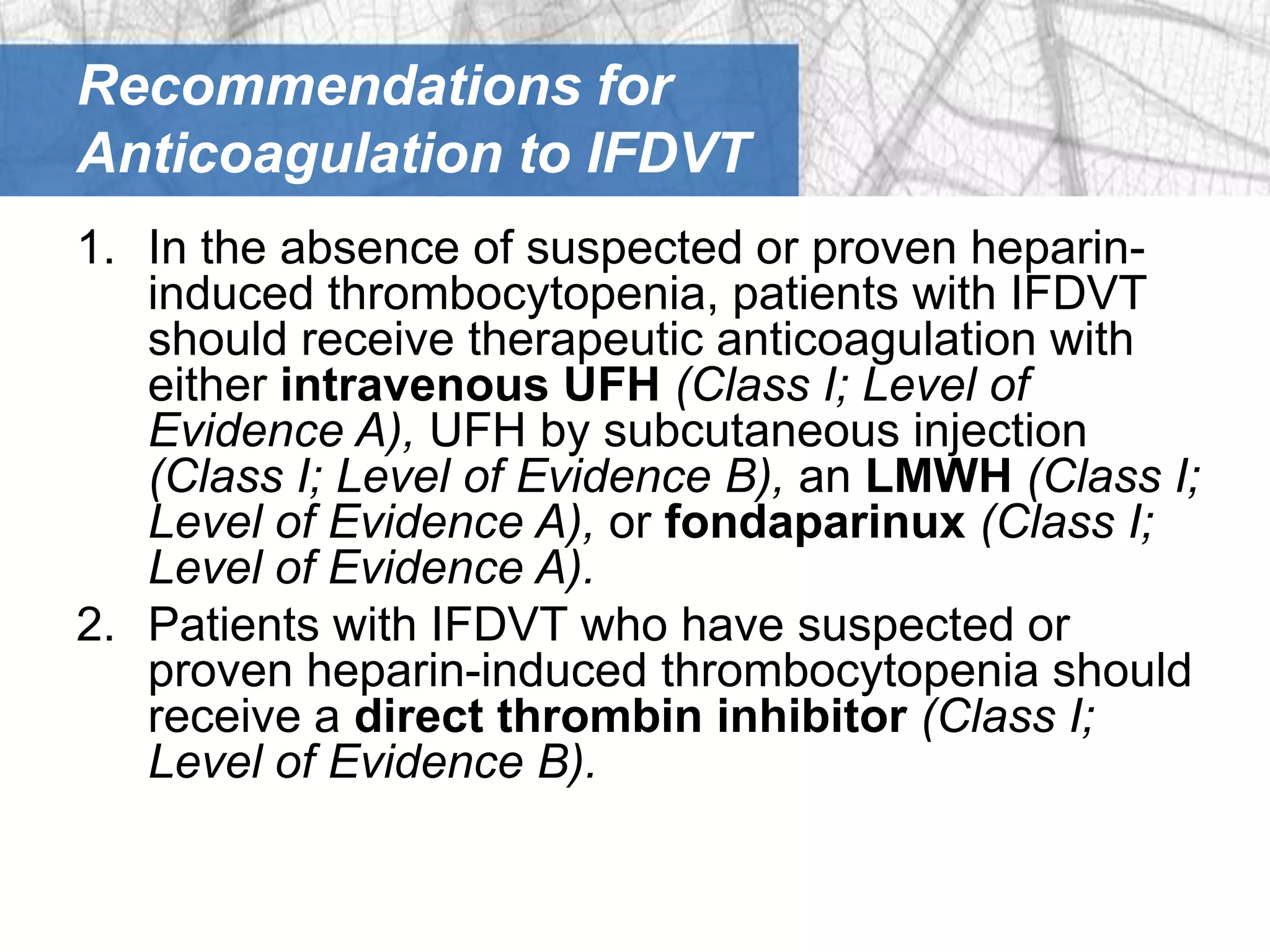 Recommendations for Anticoagulation to IFDVT

1. In the absence of suspected or proven heparin-induced thrombocytopenia, patients with IFDVT should receive therapeutic anticoagulation with either intravenous UFH (Class I; Level of Evidence A), UFH by subcutaneous injection (Class I; Level of Evidence B), an LMWH (Class I; Level of Evidence A), or fondaparinux (Class I; Level of Evidence A).
2. Patients with IFDVT who have suspected or proven heparin-induced thrombocytopenia should receive a direct thrombin inhibitor (Class I; Level of Evidence B).